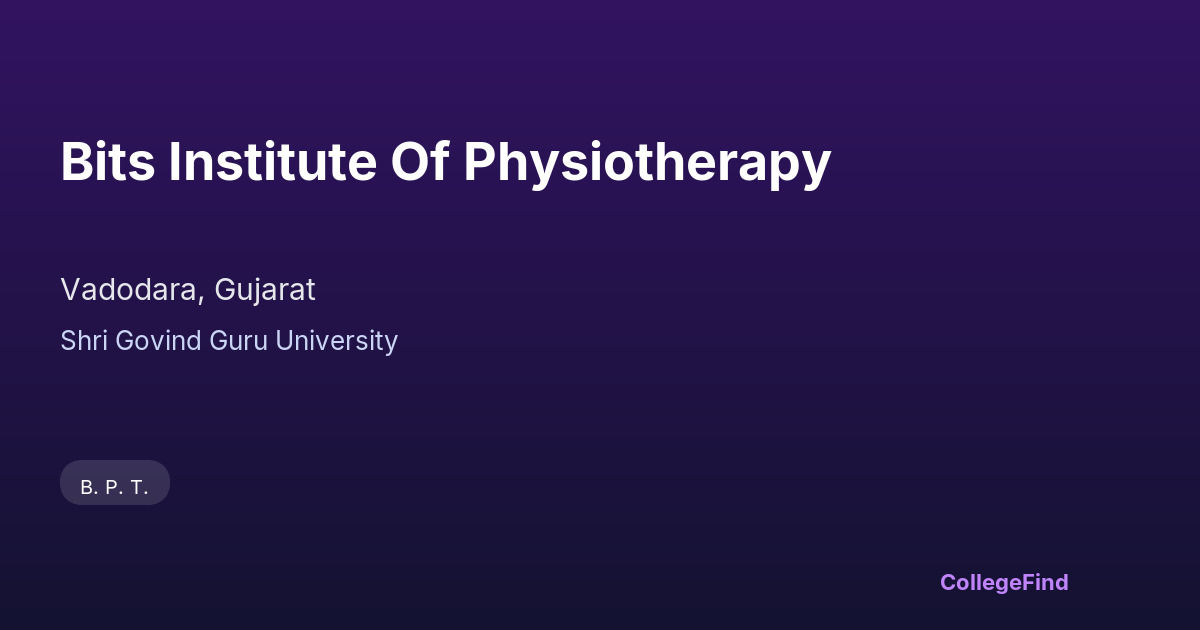 Bits Institute Of Physiotherapy

Vadodara, Gujarat

Shri Govind Guru University

B. P. T.

CollegeFind